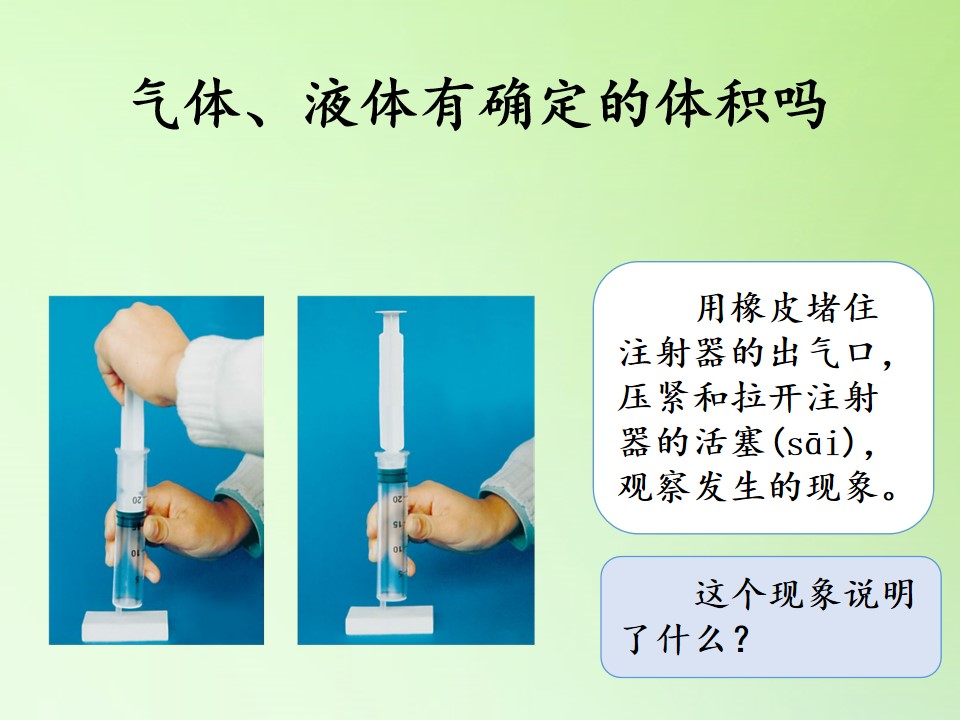 气体、液体有确定的体积吗

用橡皮堵住注射器的出气口，压紧和拉开注射器的活塞(sāi)，观察发生的现象。

这个现象说明了什么？